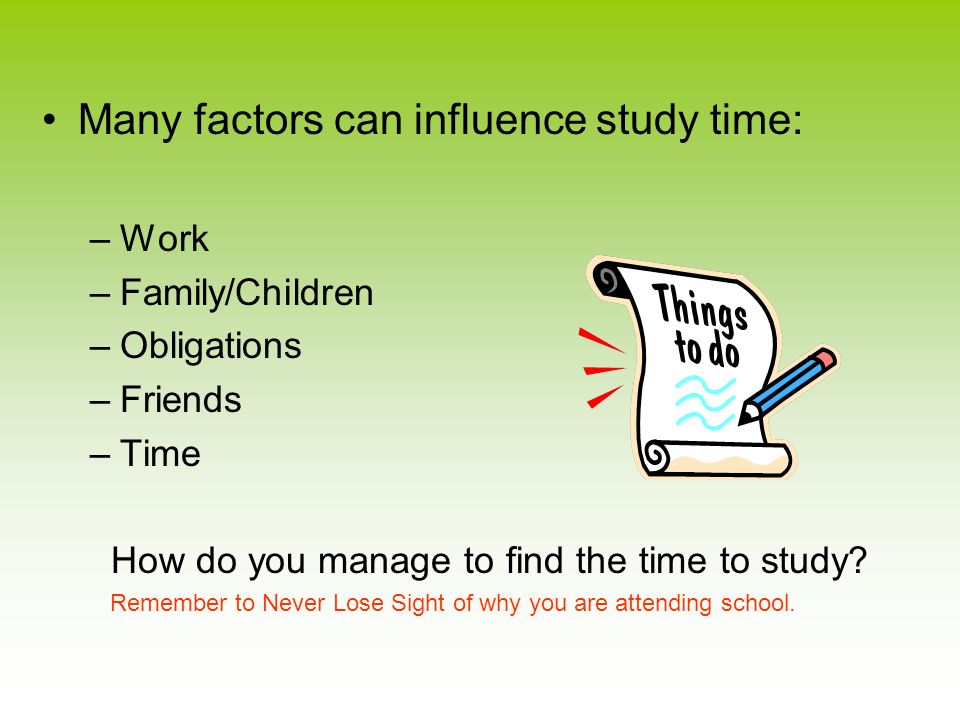 • Many factors can influence study time:

– Work
– Family/Children
– Obligations
– Friends
– Time

Things to do

How do you manage to find the time to study?

Remember to Never Lose Sight of why you are attending school.